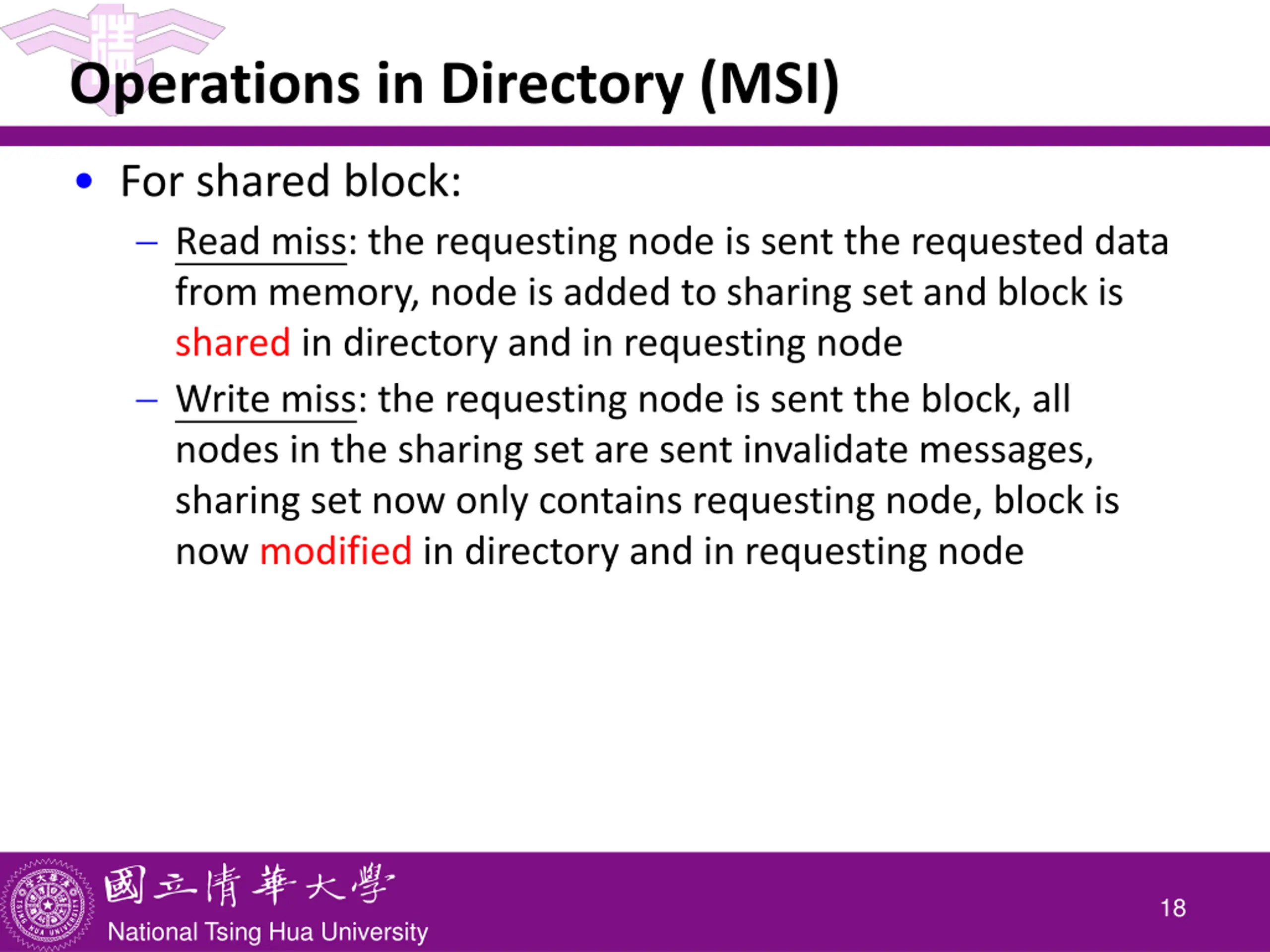 Operations in Directory (MSI)

• For shared block:

– Read miss: the requesting node is sent the requested data from memory, node is added to sharing set and block is shared in directory and in requesting node

– Write miss: the requesting node is sent the block, all nodes in the sharing set are sent invalidate messages, sharing set now only contains requesting node, block is now modified in directory and in requesting node

國立清華大學
National Tsing Hua University

18